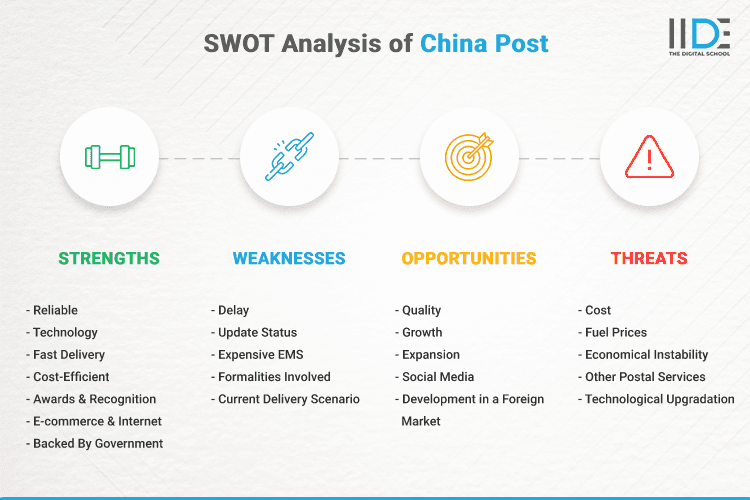 SWOT Analysis of China Post

IIDE
THE DIGITAL SCHOOL

STRENGTHS

- Reliable
- Technology
- Fast Delivery
- Cost-Efficient
- Awards & Recognition
- E-commerce & Internet
- Backed By Government

WEAKNESSES

- Delay
- Update Status
- Expensive EMS
- Formalities Involved
- Current Delivery Scenario

OPPORTUNITIES

- Quality
- Growth
- Expansion
- Social Media
- Development in a Foreign Market

THREATS

- Cost
- Fuel Prices
- Economical Instability
- Other Postal Services
- Technological Upgradation